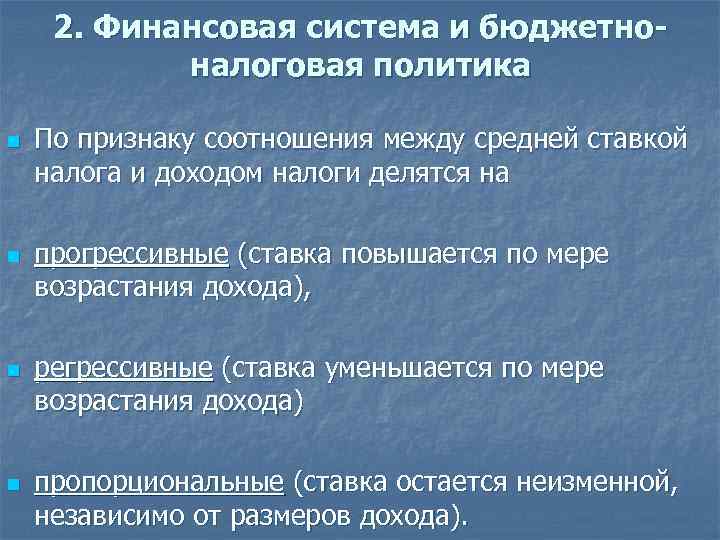 2. Финансовая система и бюджетно-налоговая политика

По признаку соотношения между средней ставкой налога и доходом налоги делятся на

прогрессивные (ставка повышается по мере возрастания дохода),

регрессивные (ставка уменьшается по мере возрастания дохода)

пропорциональные (ставка остается неизменной, независимо от размеров дохода).